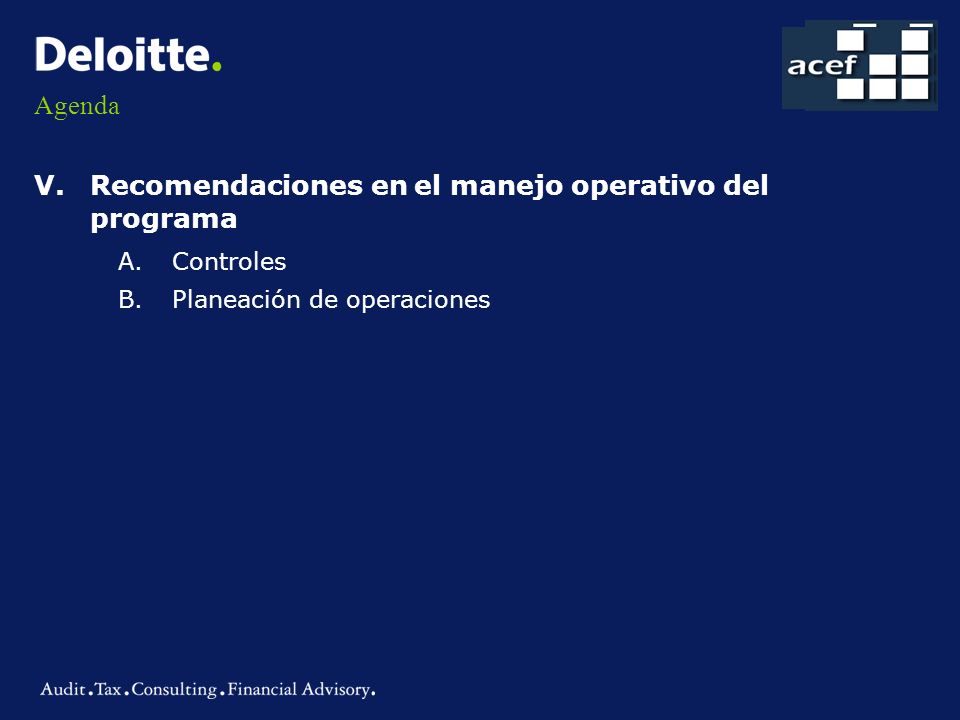 Deloitte.

acef

Agenda

V. Recomendaciones en el manejo operativo del programa

A. Controles

B. Planeación de operaciones

Audit.Tax.Consulting.Financial Advisory.